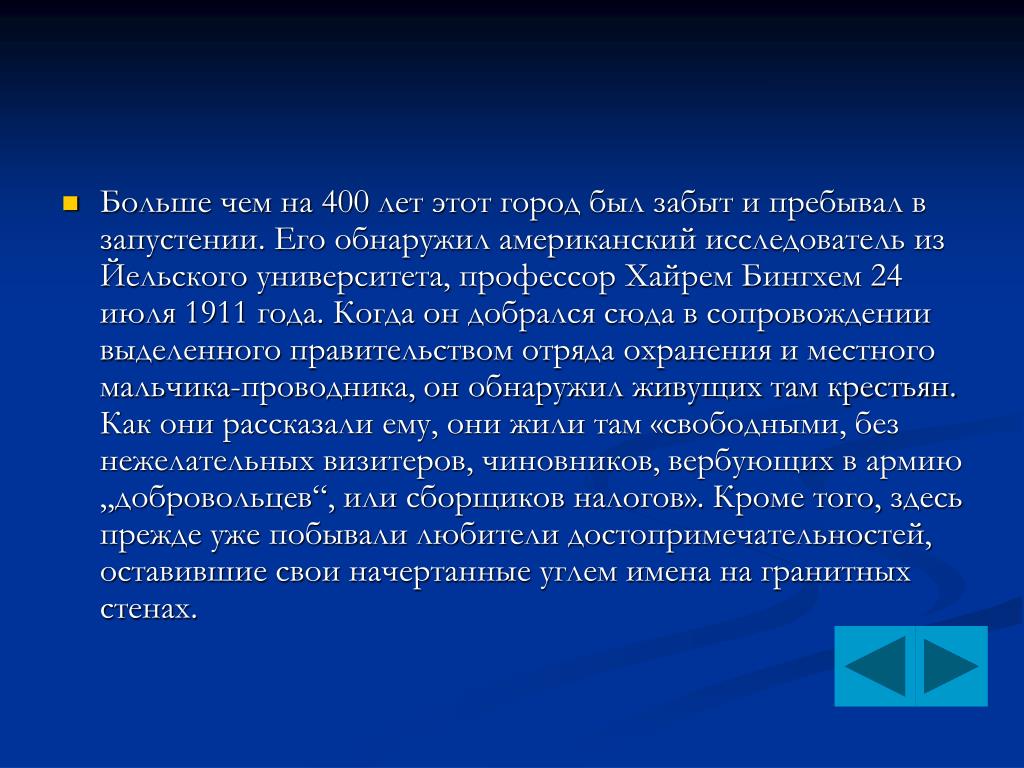 Больше чем на 400 лет этот город был забыт и пребывал в запустении. Его обнаружил американский исследователь из Йельского университета, профессор Хайрем Бингхем 24 июля 1911 года. Когда он добрался сюда в сопровождении выделенного правительством отряда охранения и местного мальчика-проводника, он обнаружил живущих там крестьян. Как они рассказали ему, они жили там «свободными, без нежелательных визитеров, чиновников, вербующих в армию „добровольцев“, или сборщиков налогов». Кроме того, здесь прежде уже побывали любители достопримечательностей, оставившие свои начертанные углем имена на гранитных стенах.